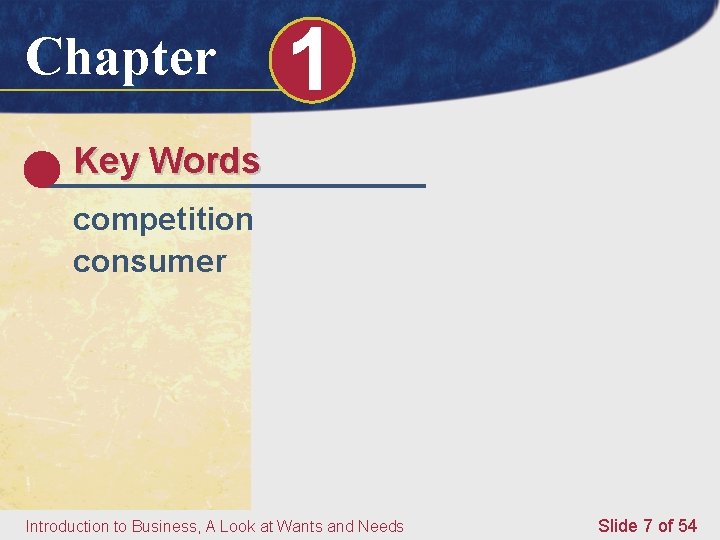 Chapter 1

Key Words

competition
consumer

Introduction to Business, A Look at Wants and Needs

Slide 7 of 54